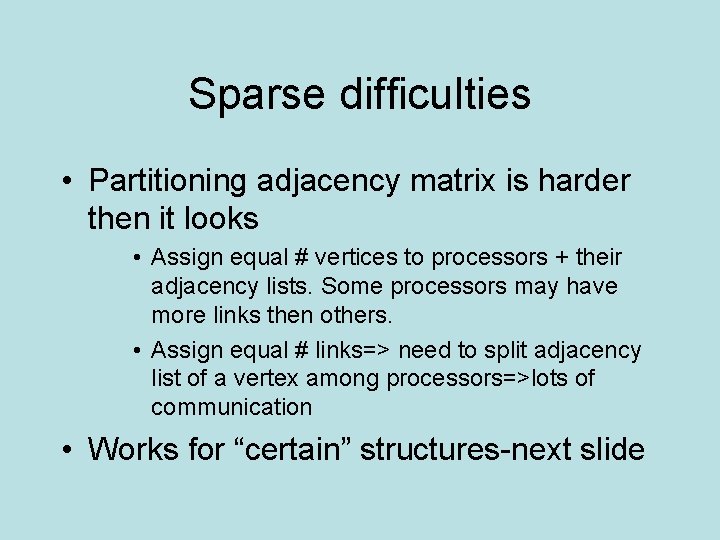 Sparse difficulties

• Partitioning adjacency matrix is harder then it looks

• Assign equal # vertices to processors + their adjacency lists. Some processors may have more links then others.

• Assign equal # links=> need to split adjacency list of a vertex among processors=>lots of communication

• Works for “certain” structures-next slide